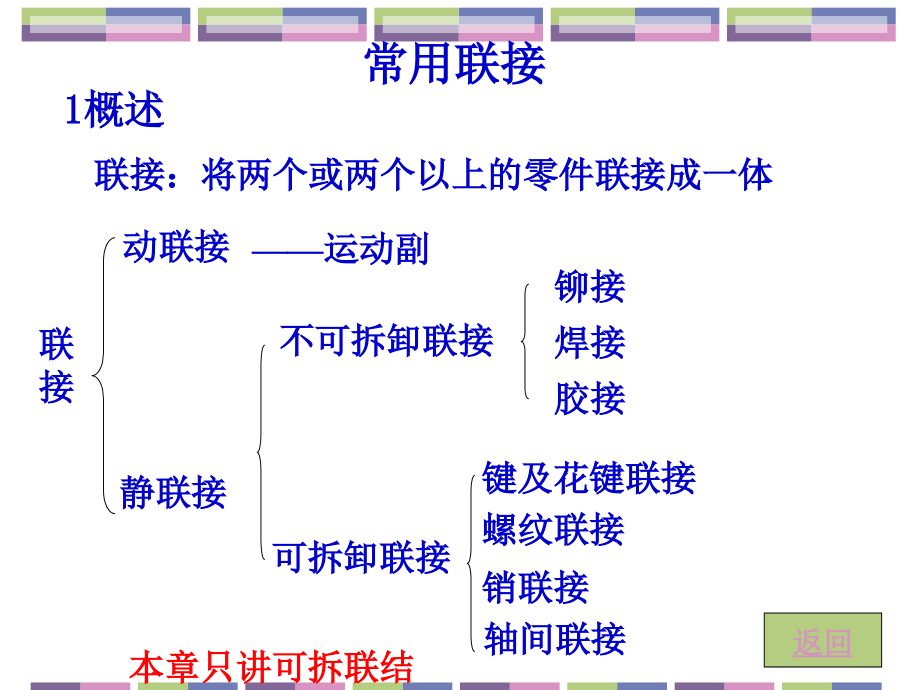 常用联接

1概述

联接：将两个或两个以上的零件联接成一体

联接

动联接 ——运动副

静联接

不可拆卸联接

铆接

焊接

胶接

可拆卸联接

键及花键联接

螺纹联接

销联接

轴间联接

本章只讲可拆联结

返回